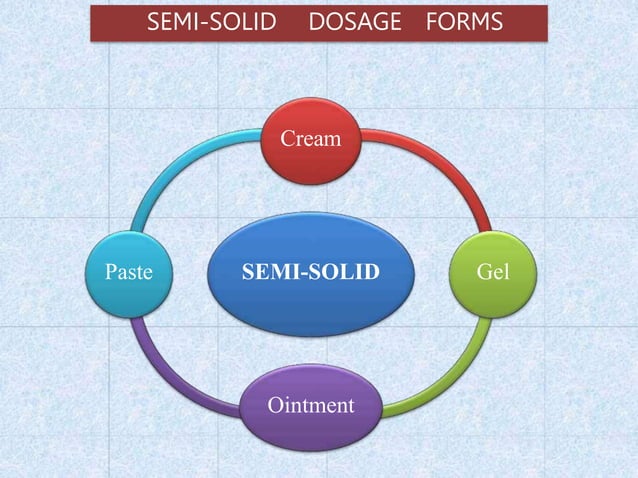 SEMI-SOLID DOSAGE FORMS

Cream

Paste

SEMI-SOLID

Gel

Ointment